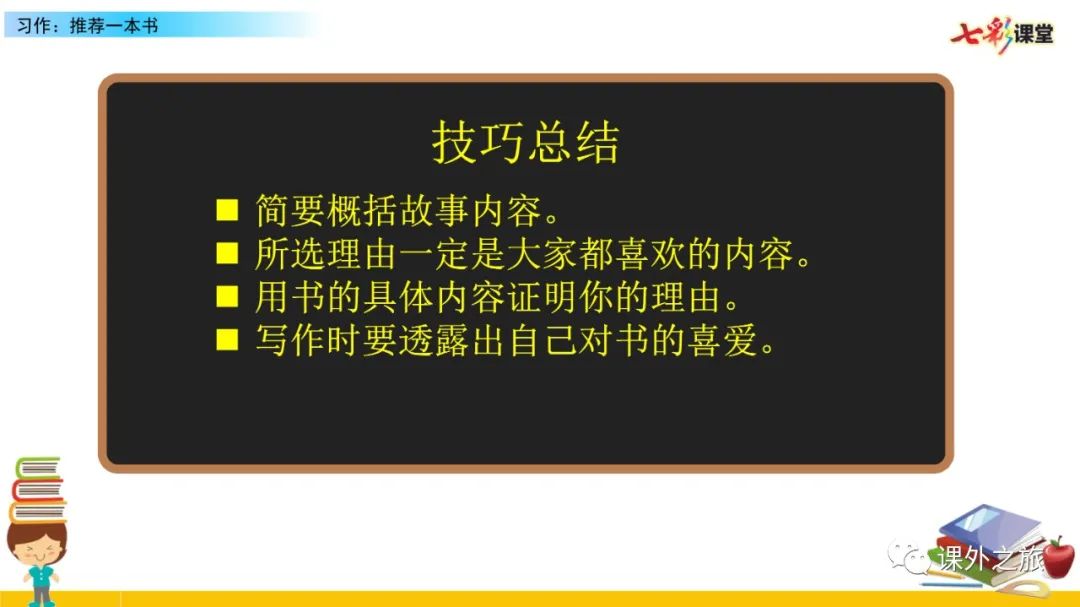 习作：推荐一本书

七彩课堂

技巧总结

■ 简要概括故事内容。
■ 所选理由一定是大家都喜欢的内容。
■ 用书的具体内容证明你的理由。
■ 写作时要透露出自己对书的喜爱。

课外之旅